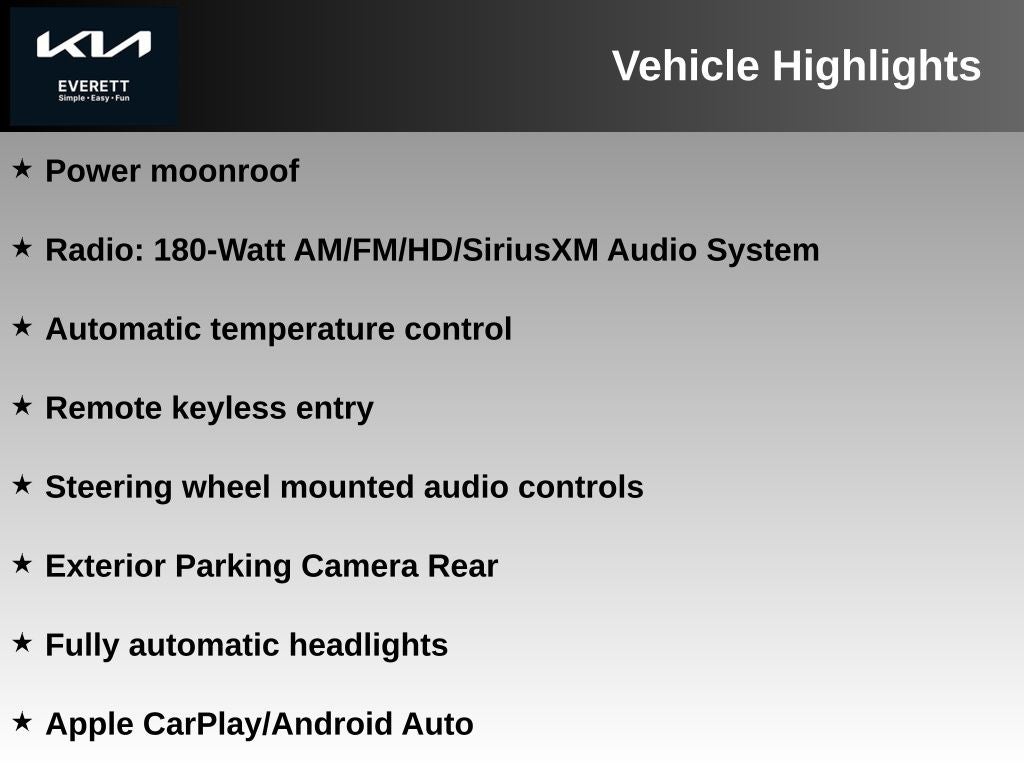 KIA
EVERETT
Simple • Easy • Fun

Vehicle Highlights

★ Power moonroof

★ Radio: 180-Watt AM/FM/HD/SiriusXM Audio System

★ Automatic temperature control

★ Remote keyless entry

★ Steering wheel mounted audio controls

★ Exterior Parking Camera Rear

★ Fully automatic headlights

★ Apple CarPlay/Android Auto